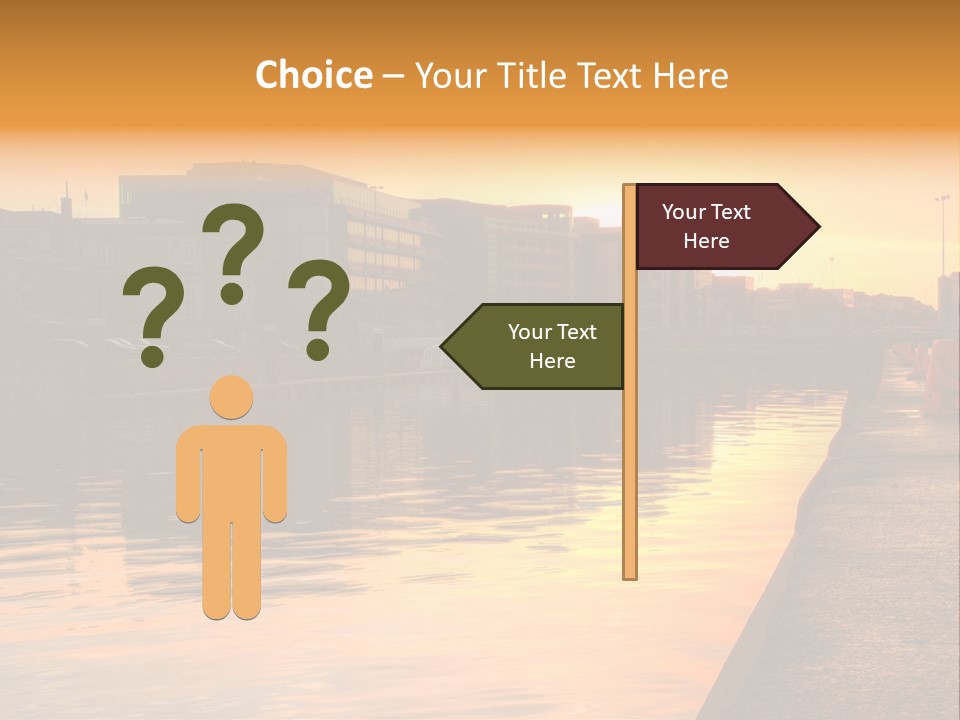 Choice – Your Title Text Here

? ? ?

Your Text Here

Your Text Here